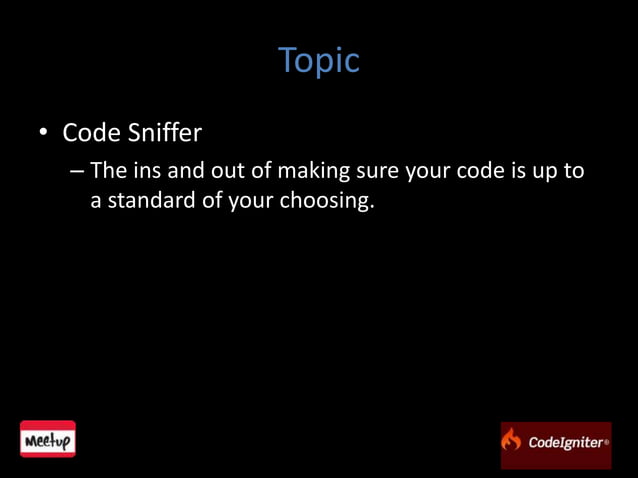 Topic

• Code Sniffer

– The ins and out of making sure your code is up to a standard of your choosing.

Meetup

CodeIgniter®